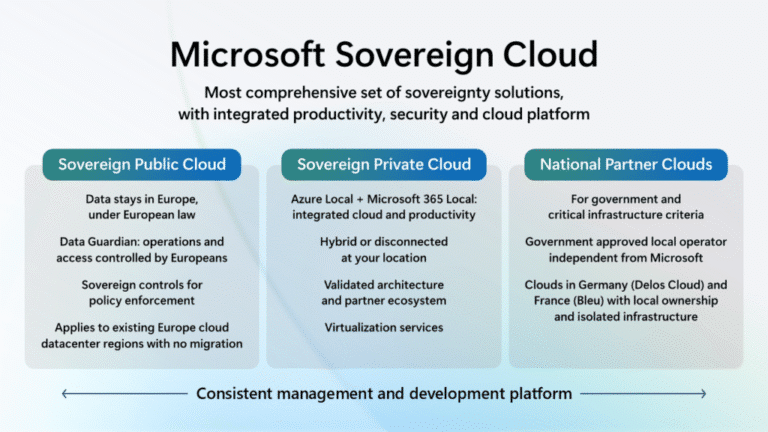 Microsoft Sovereign Cloud

Most comprehensive set of sovereignty solutions, with integrated productivity, security and cloud platform

Sovereign Public Cloud

Data stays in Europe, under European law

Data Guardian: operations and access controlled by Europeans

Sovereign controls for policy enforcement

Applies to existing Europe cloud datacenter regions with no migration

Sovereign Private Cloud

Azure Local + Microsoft 365 Local: integrated cloud and productivity

Hybrid or disconnected at your location

Validated architecture and partner ecosystem

Virtualization services

National Partner Clouds

For government and critical infrastructure criteria

Government approved local operator independent from Microsoft

Clouds in Germany (Delos Cloud) and France (Bleu) with local ownership and isolated infrastructure

Consistent management and development platform